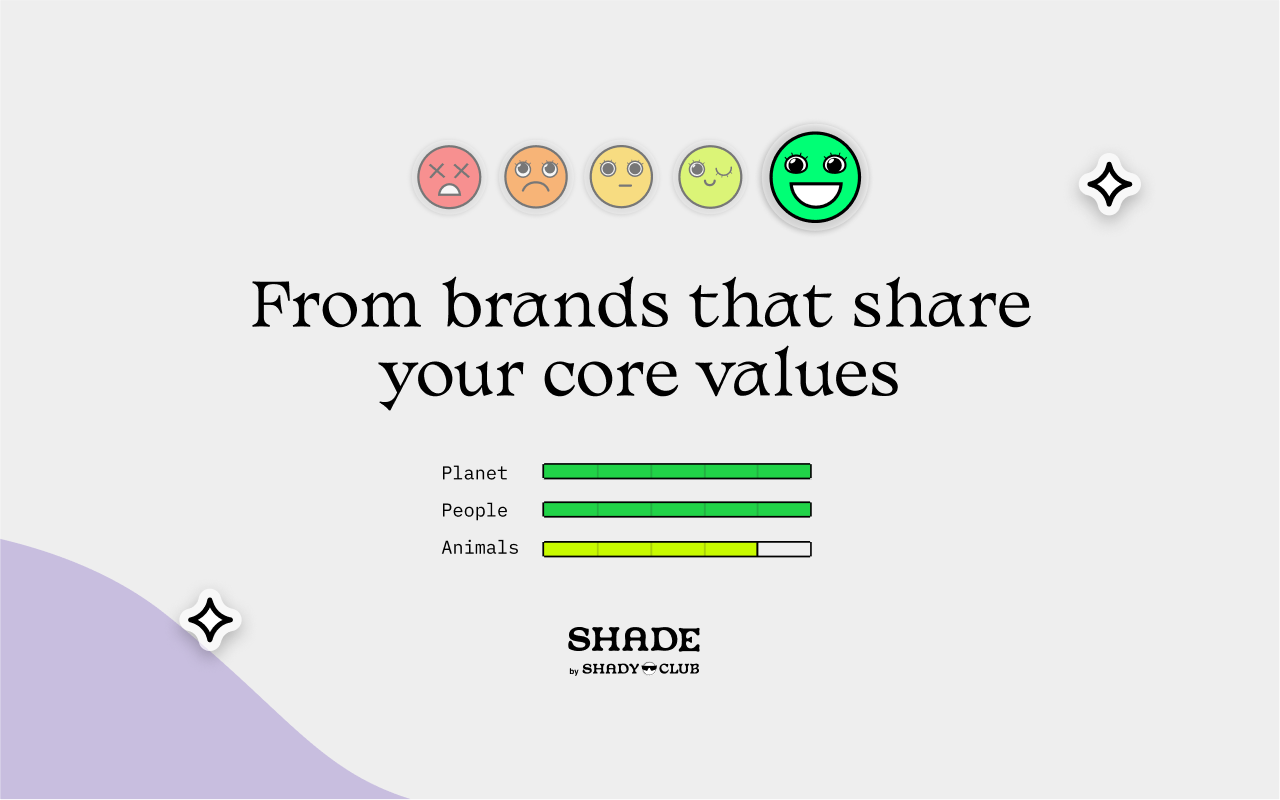 From brands that share your core values

Planet
People
Animals

SHADE
by SHADY CLUB